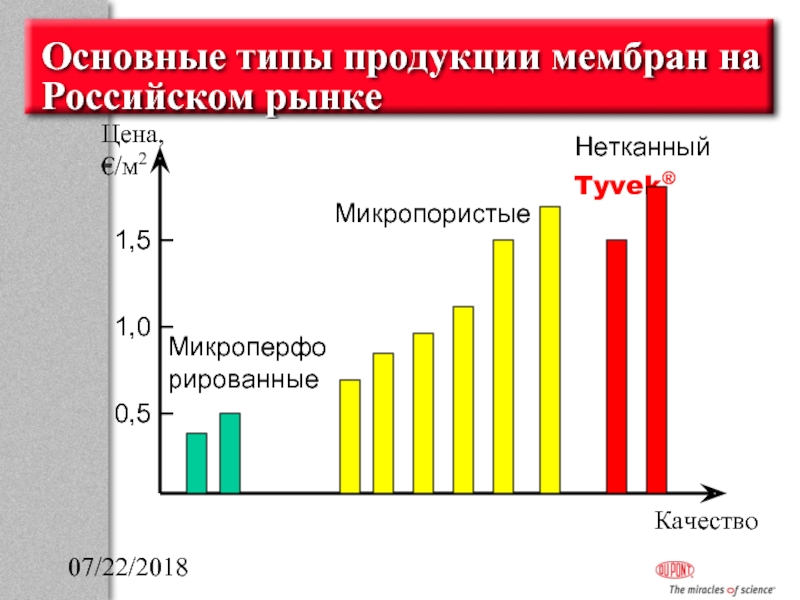 Основные типы продукции мембран на Российском рынке

Цена, €/м$^2$

Нетканный

Tyvek®

Микропористые

1,5

1,0

Микроперфорированные

0,5

Качество

07/22/2018

DUPONT

The miracles of science